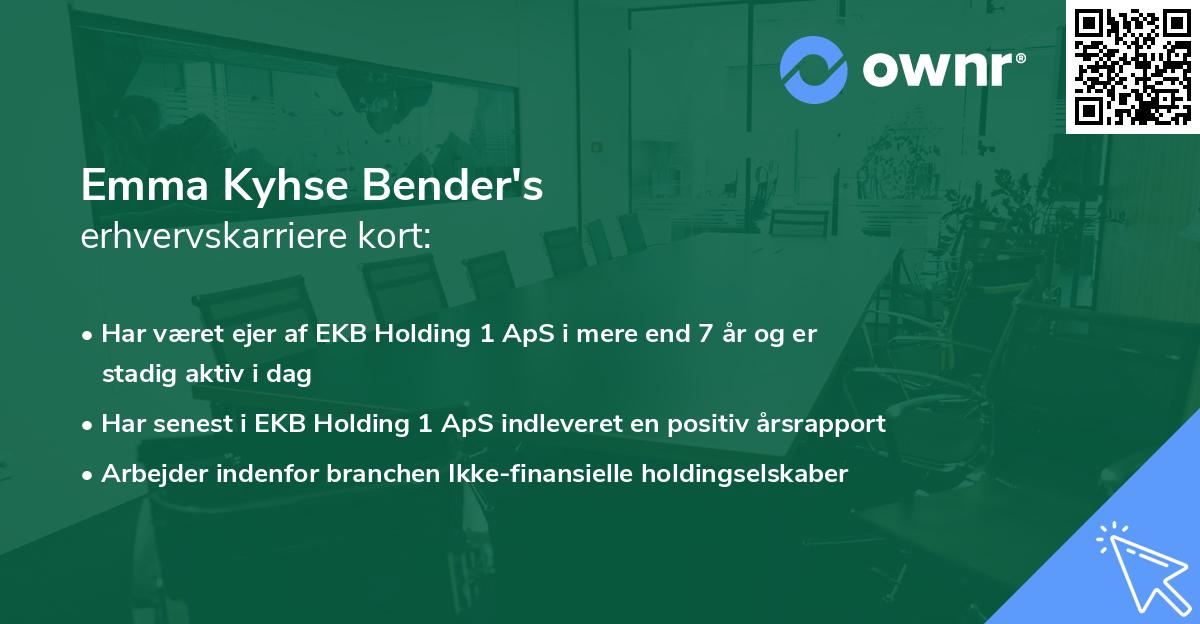 ownr®

Emma Kyhse Bender's
erhvervskarriere kort:

• Har været ejer af EKB Holding 1 ApS i mere end 7 år og er stadig aktiv i dag
• Har senest i EKB Holding 1 ApS indleveret en positiv årsrapport
• Arbejder indenfor branchen Ikke-finansielle holdingselskaber